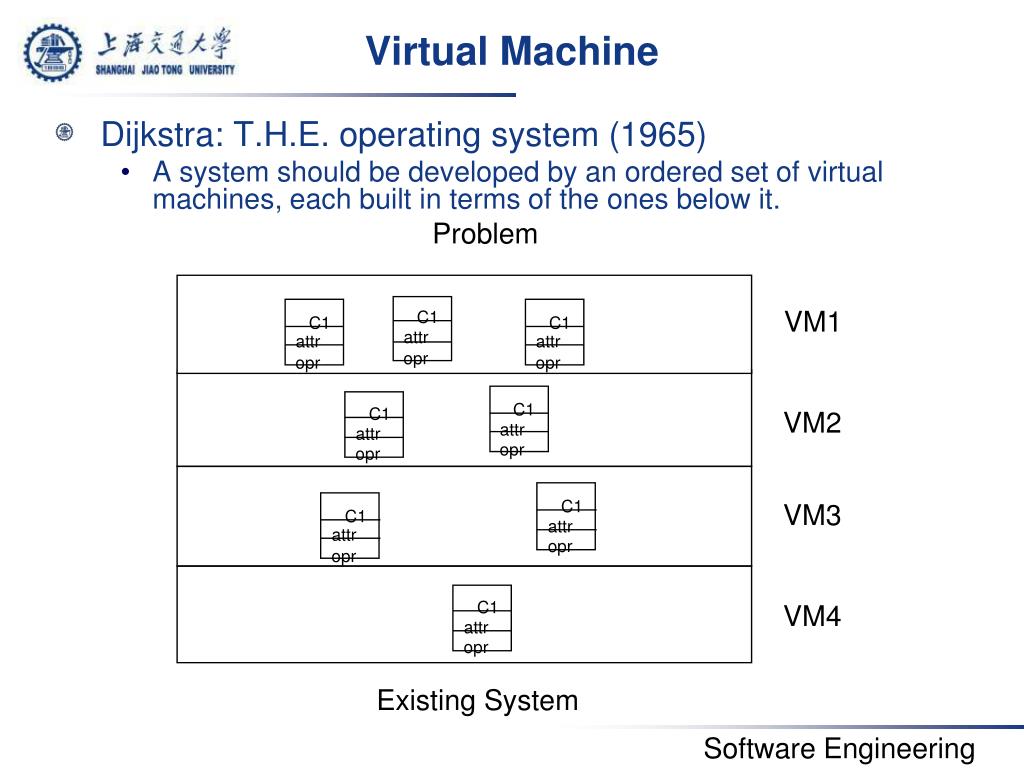 上海交通大學
SHANGHAI JIAO TONG UNIVERSITY

Virtual Machine

Dijkstra: T.H.E. operating system (1965)
• A system should be developed by an ordered set of virtual machines, each built in terms of the ones below it.

Problem

C1
attr
opr

C1
attr
opr

C1
attr
opr

VM1

C1
attr
opr

C1
attr
opr

VM2

C1
attr
opr

C1
attr
opr

VM3

C1
attr
opr

VM4

Existing System

Software Engineering